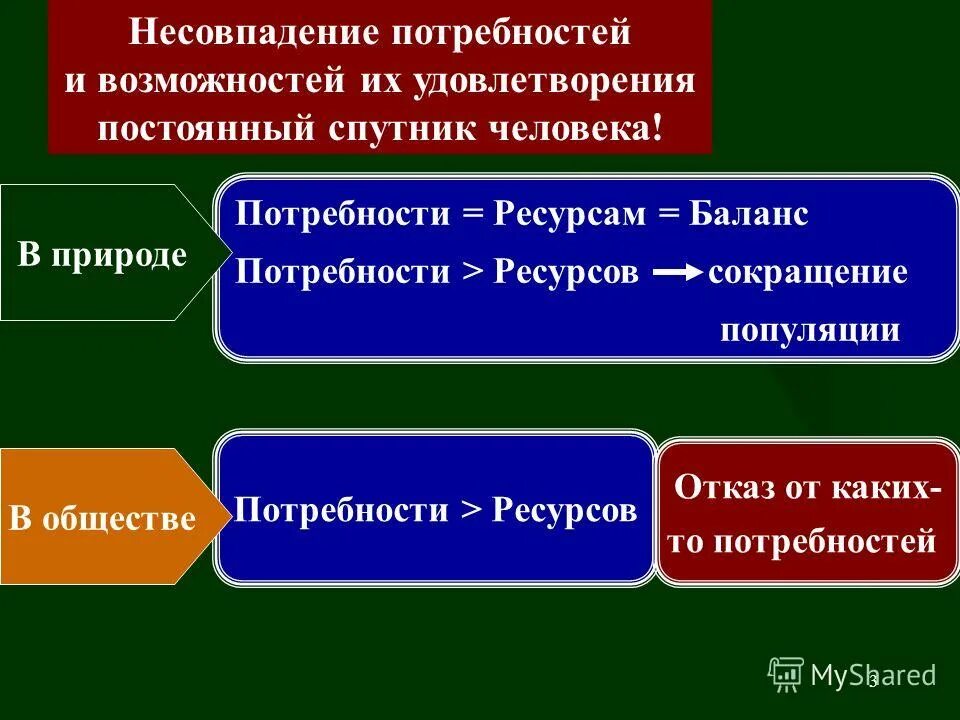 Несовпадение потребностей и возможностей их удовлетворения постоянный спутник человека!

В природе

Потребности = Ресурсам = Баланс

Потребности > Ресурсов → сокращение популяции

В обществе

Потребности > Ресурсов

Отказ от каких-то потребностей

MyShared

3